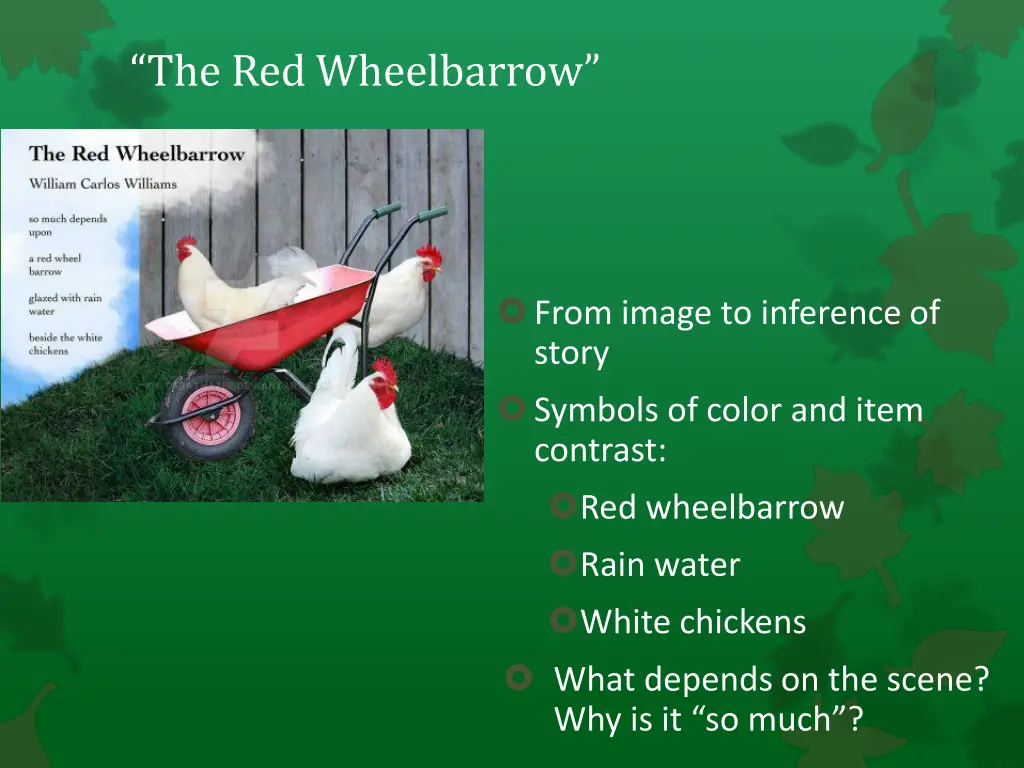 “The Red Wheelbarrow”

The Red Wheelbarrow
William Carlos Williams

so much depends upon

a red wheel barrow

glazed with rain water

beside the white chickens

From image to inference of story

Symbols of color and item contrast:

Red wheelbarrow

Rain water

White chickens

What depends on the scene? Why is it “so much”?